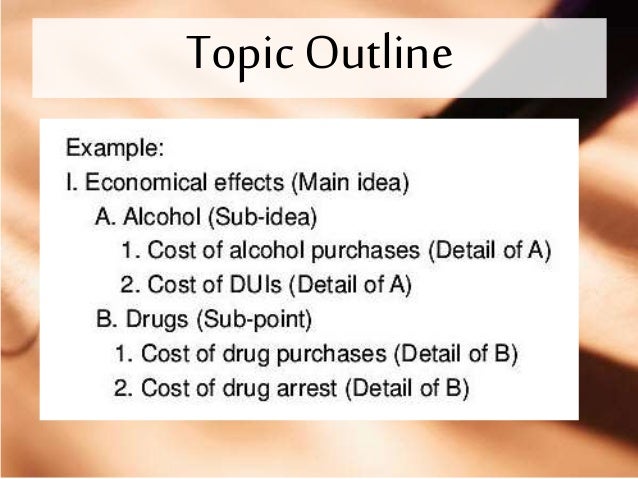 Topic Outline

Example:
I. Economical effects (Main idea)
A. Alcohol (Sub-idea)
1. Cost of alcohol purchases (Detail of A)
2. Cost of DUIs (Detail of A)
B. Drugs (Sub-point)
1. Cost of drug purchases (Detail of B)
2. Cost of drug arrest (Detail of B)